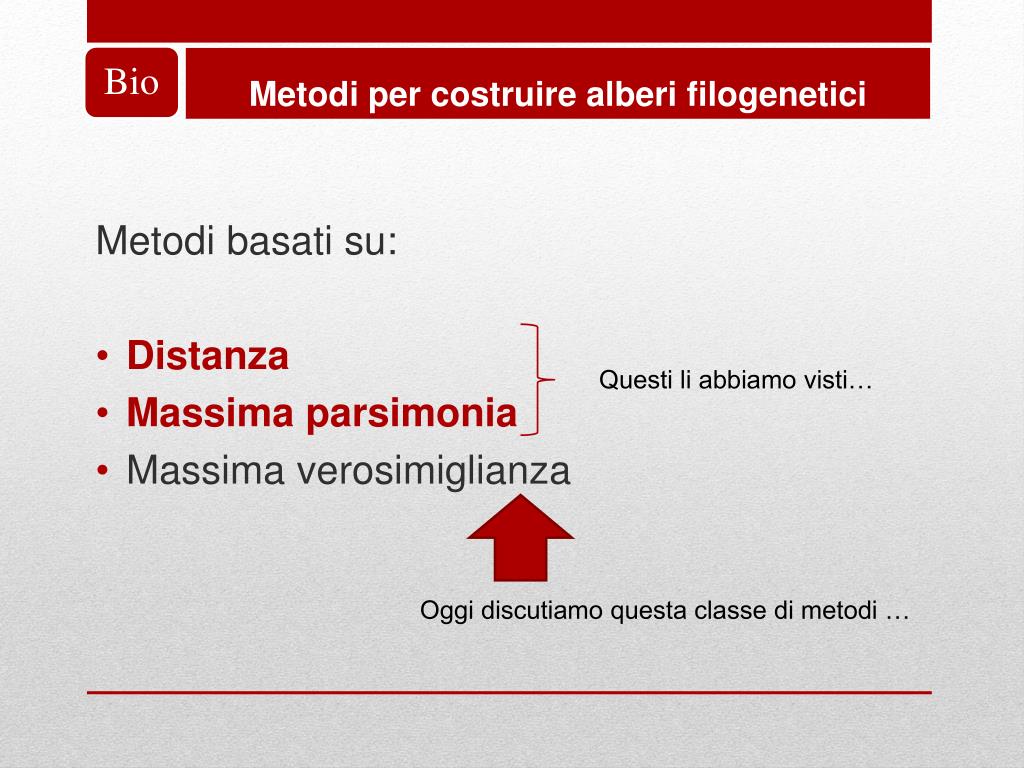 Bio

Metodi per costruire alberi filogenetici

Metodi basati su:

• Distanza
• Massima parsimonia
• Massima verosimiglianza

Questi li abbiamo visti…

Oggi discutiamo questa classe di metodi …